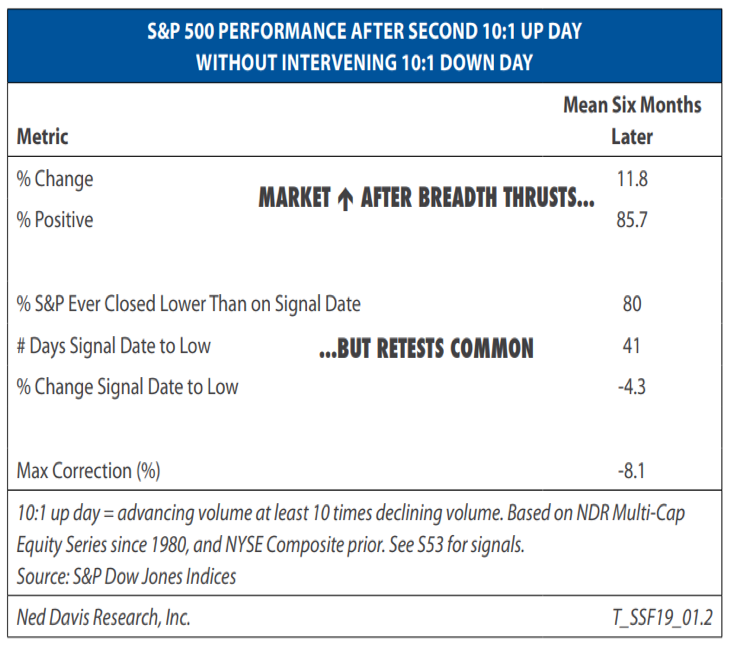 S&P 500 PERFORMANCE AFTER SECOND 10:1 UP DAY WITHOUT INTERVENING 10:1 DOWN DAY

| Metric | Mean Six Months Later |
|---|---|
| % Change | 11.8 |
| % Positive | 85.7 |
| % S&P Ever Closed Lower Than on Signal Date | 80 |
| # Days Signal Date to Low | 41 |
| % Change Signal Date to Low | -4.3 |
| Max Correction (%) | -8.1 |

MARKET ↑ AFTER BREADTH THRUSTS...

...BUT RETESTS COMMON

10:1 up day = advancing volume at least 10 times declining volume. Based on NDR Multi-Cap Equity Series since 1980, and NYSE Composite prior. See S53 for signals.
Source: S&P Dow Jones Indices

Ned Davis Research, Inc.

T_SSF19_01.2